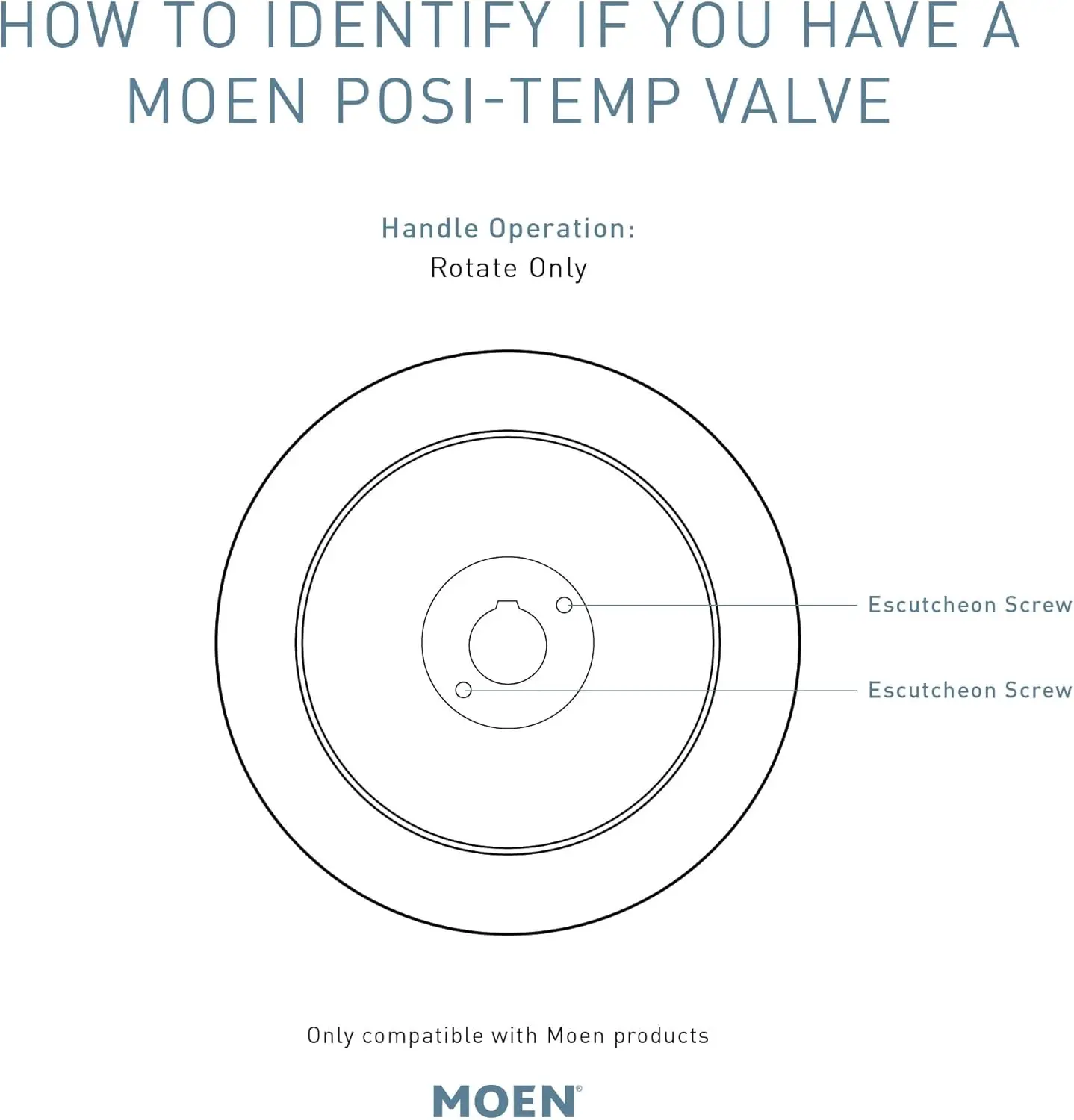 HOW TO IDENTIFY IF YOU HAVE A MOEN POSI-TEMP VALVE

Handle Operation:
Rotate Only

Escutcheon Screw

Escutcheon Screw

Only compatible with Moen products

MOEN®